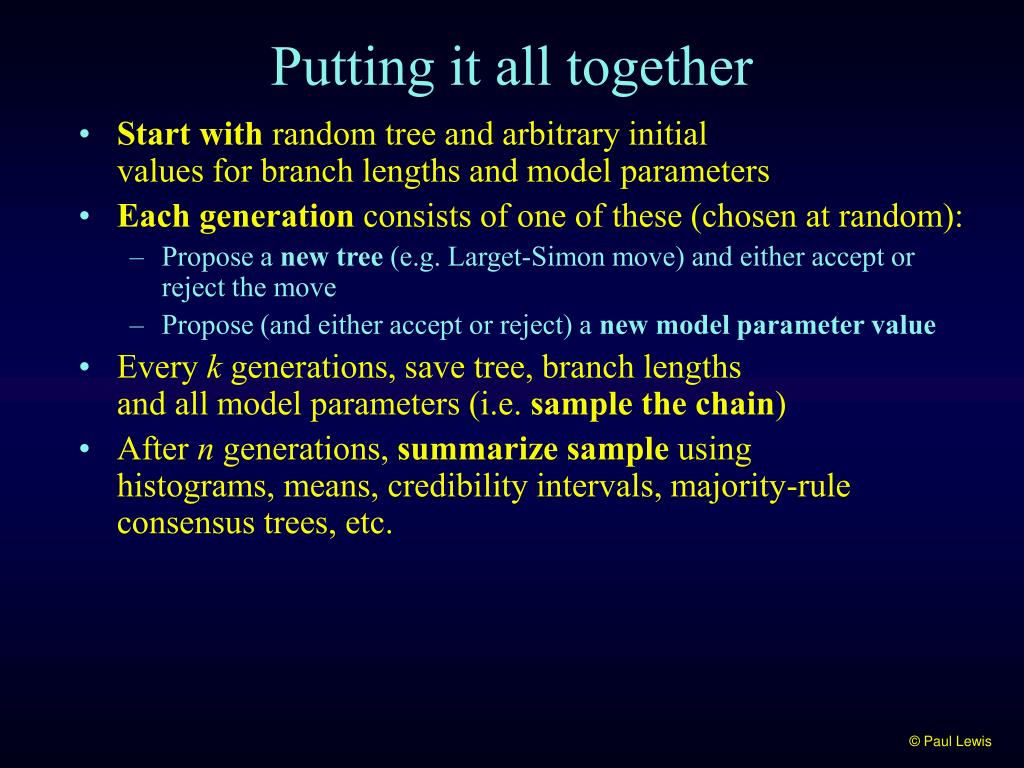 Putting it all together

• Start with random tree and arbitrary initial values for branch lengths and model parameters

• Each generation consists of one of these (chosen at random):
  – Propose a new tree (e.g. Larget-Simon move) and either accept or reject the move
  – Propose (and either accept or reject) a new model parameter value

• Every $k$ generations, save tree, branch lengths and all model parameters (i.e. sample the chain)

• After $n$ generations, summarize sample using histograms, means, credibility intervals, majority-rule consensus trees, etc.

© Paul Lewis